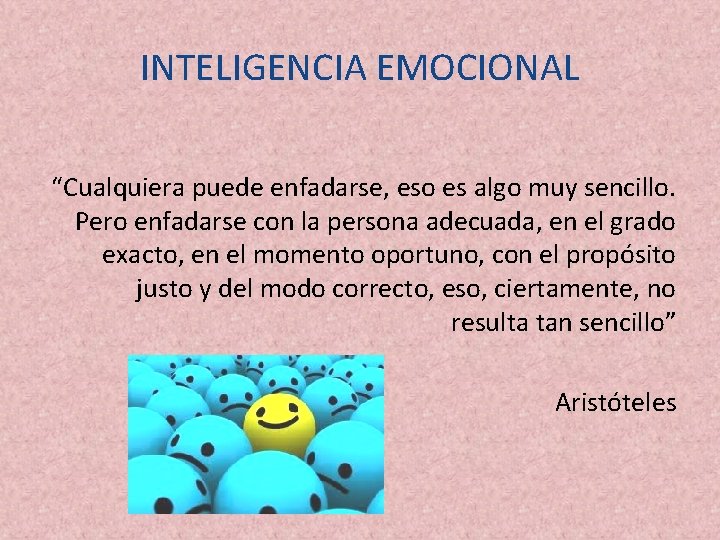 INTELIGENCIA EMOCIONAL

“Cualquiera puede enfadarse, eso es algo muy sencillo. Pero enfadarse con la persona adecuada, en el grado exacto, en el momento oportuno, con el propósito justo y del modo correcto, eso, ciertamente, no resulta tan sencillo”

Aristóteles